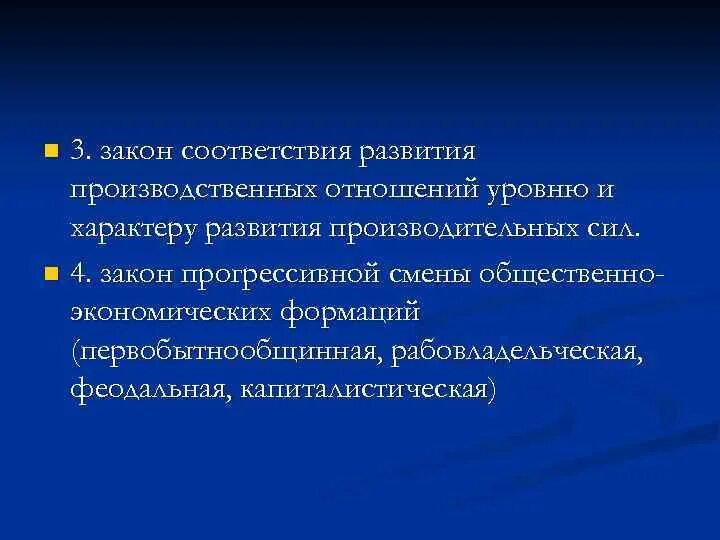 3. закон соответствия развития производственных отношений уровню и характеру развития производительных сил.

4. закон прогрессивной смены общественно-экономических формаций (первобытнообщинная, рабовладельческая, феодальная, капиталистическая)